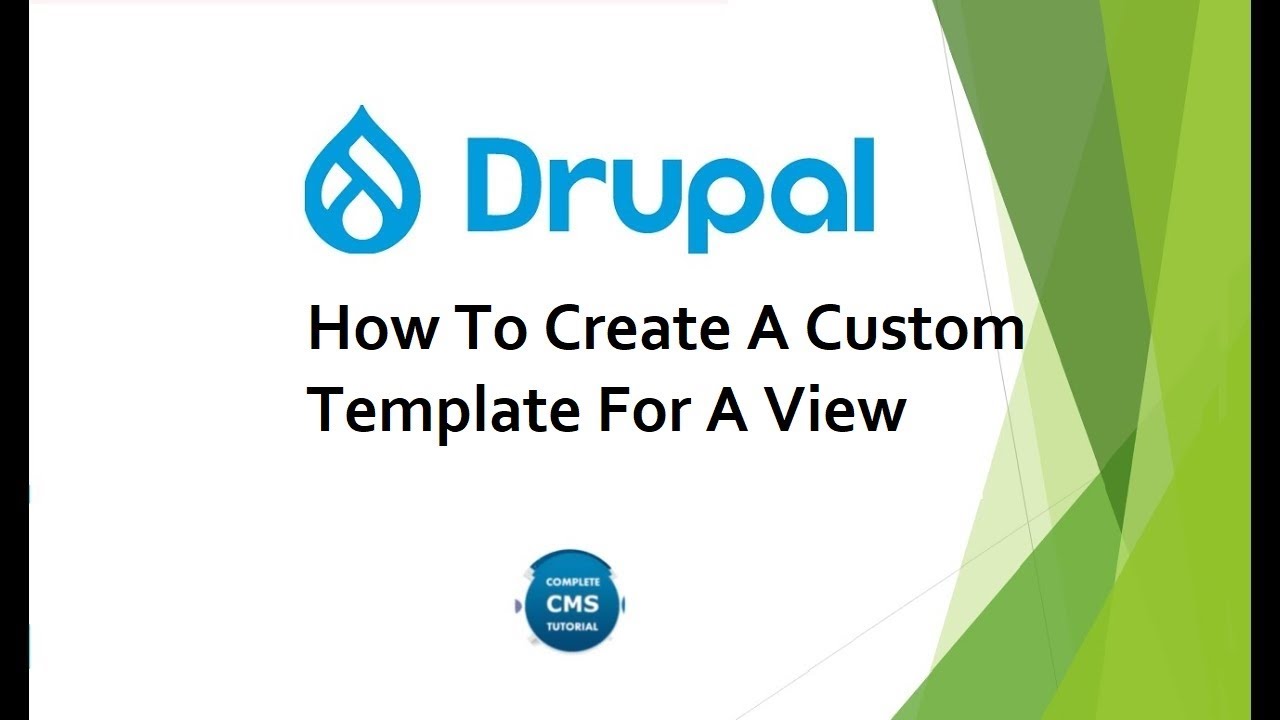 Drupal

How To Create A Custom Template For A View

COMPLETE
CMS
TUTORIAL